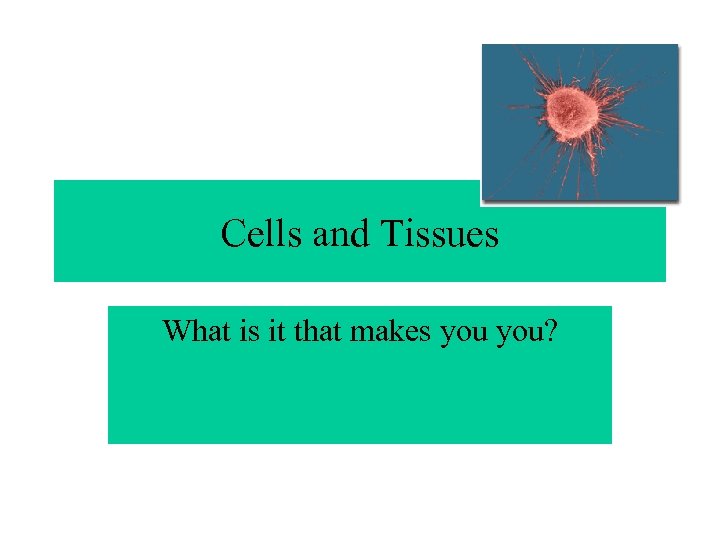 Cells and Tissues

What is it that makes you you?